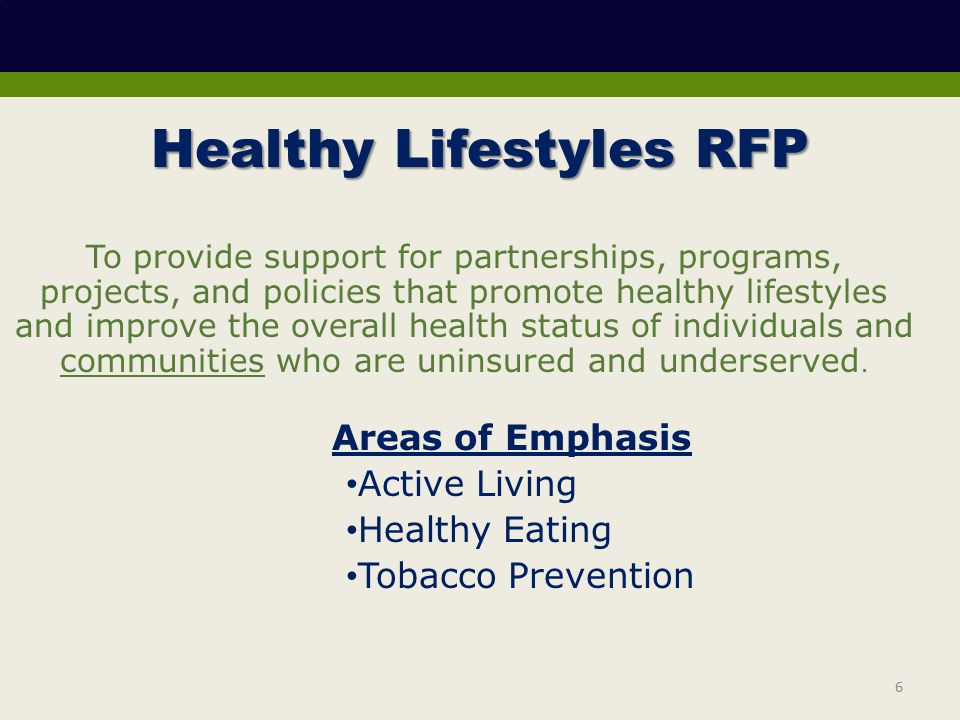 Healthy Lifestyles RFP

To provide support for partnerships, programs, projects, and policies that promote healthy lifestyles and improve the overall health status of individuals and communities who are uninsured and underserved.

Areas of Emphasis
•Active Living
•Healthy Eating
•Tobacco Prevention

6